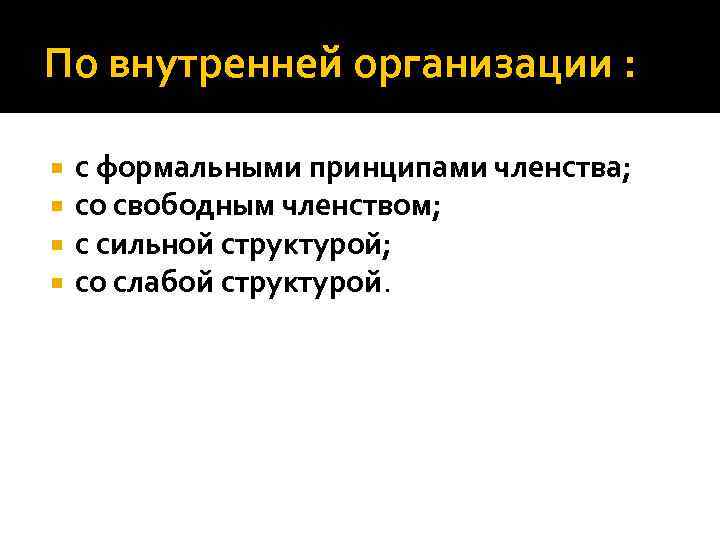 По внутренней организации :

- с формальными принципами членства;
- со свободным членством;
- с сильной структурой;
- со слабой структурой.